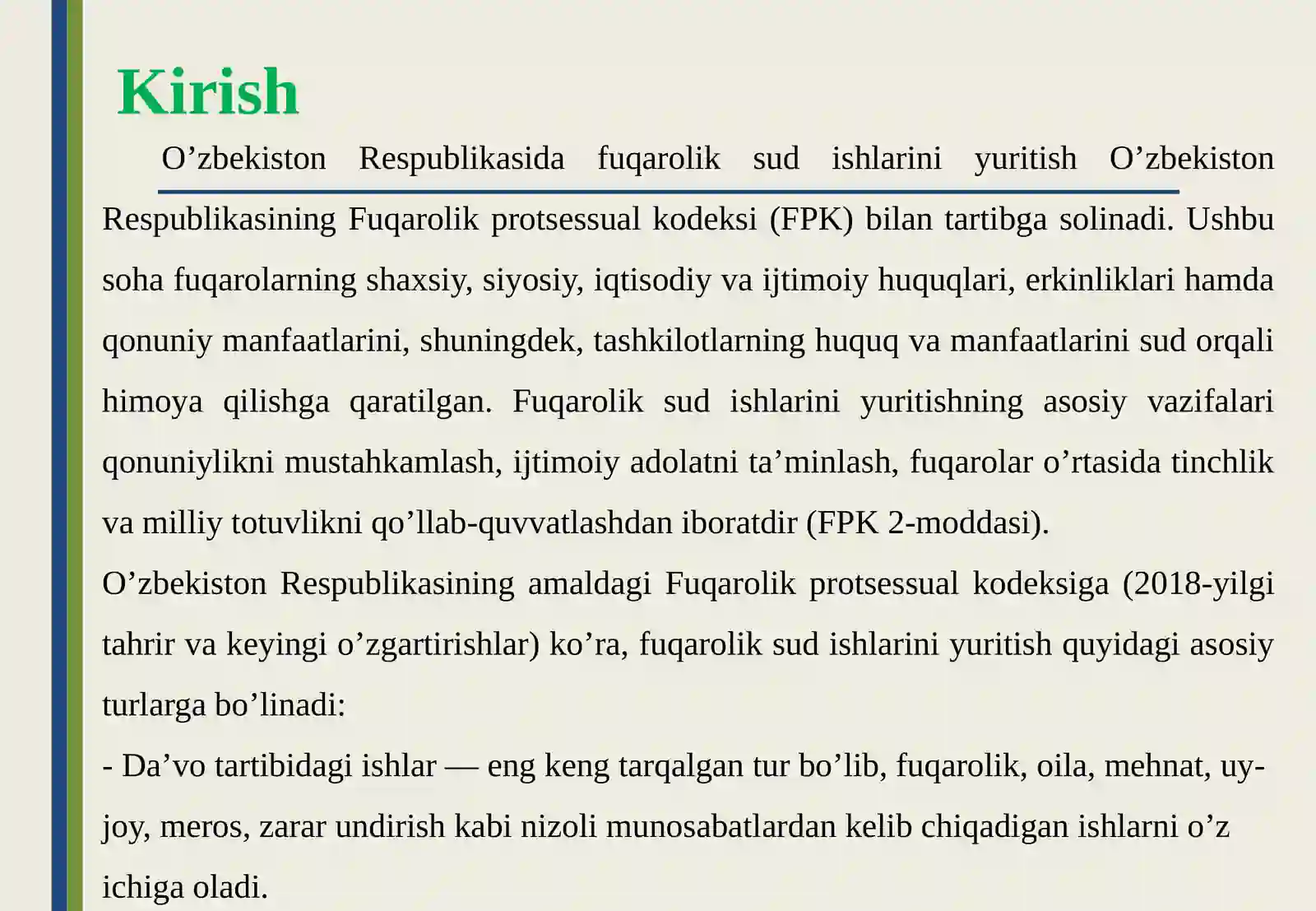 Kirish

O’zbekiston Respublikasida fuqarolik sud ishlarini yuritish O’zbekiston Respublikasining Fuqarolik protsessual kodeksi (FPK) bilan tartibga solinadi. Ushbu soha fuqarolarning shaxsiy, siyosiy, iqtisodiy va ijtimoiy huquqlari, erkinliklari hamda qonuniy manfaatlarini, shuningdek, tashkilotlarning huquq va manfaatlarini sud orqali himoya qilishga qaratilgan. Fuqarolik sud ishlarini yuritishning asosiy vazifalari qonuniylikni mustahkamlash, ijtimoiy adolatni ta’minlash, fuqarolar o’rtasida tinchlik va milliy totuvlikni qo’llab-quvvatlashdan iboratdir (FPK 2-moddasi).

O’zbekiston Respublikasining amaldagi Fuqarolik protsessual kodeksiga (2018-yilgi tahrir va keyingi o’zgartirishlar) ko’ra, fuqarolik sud ishlarini yuritish quyidagi asosiy turlarga bo’linadi:

- Da’vo tartibidagi ishlar — eng keng tarqalgan tur bo’lib, fuqarolik, oila, mehnat, uy-joy, meros, zarar undirish kabi nizoli munosabatlardan kelib chiqadigan ishlarni o’z ichiga oladi.